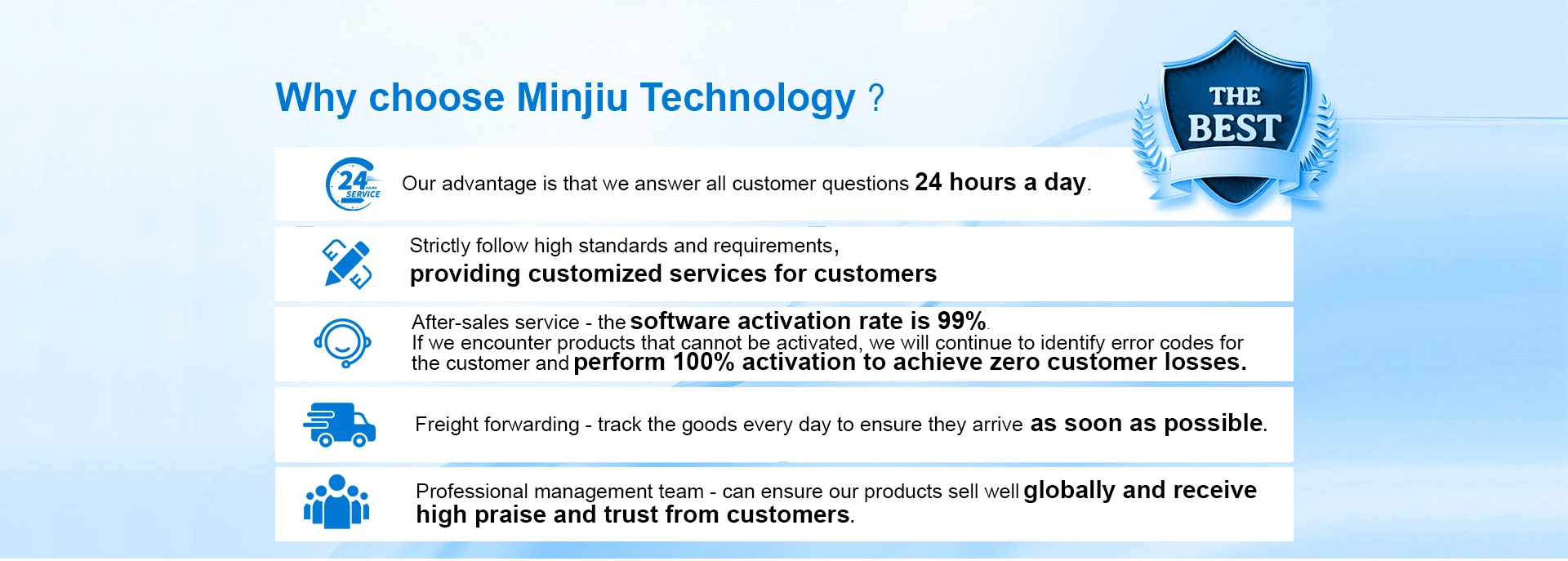 Why choose Minjiu Technology ?

THE BEST

24 HOURS SERVICE

Our advantage is that we answer all customer questions 24 hours a day.

Strictly follow high standards and requirements,
providing customized services for customers

After-sales service - the software activation rate is 99%.
If we encounter products that cannot be activated, we will continue to identify error codes for the customer and perform 100% activation to achieve zero customer losses.

Freight forwarding - track the goods every day to ensure they arrive as soon as possible.

Professional management team - can ensure our products sell well globally and receive high praise and trust from customers.